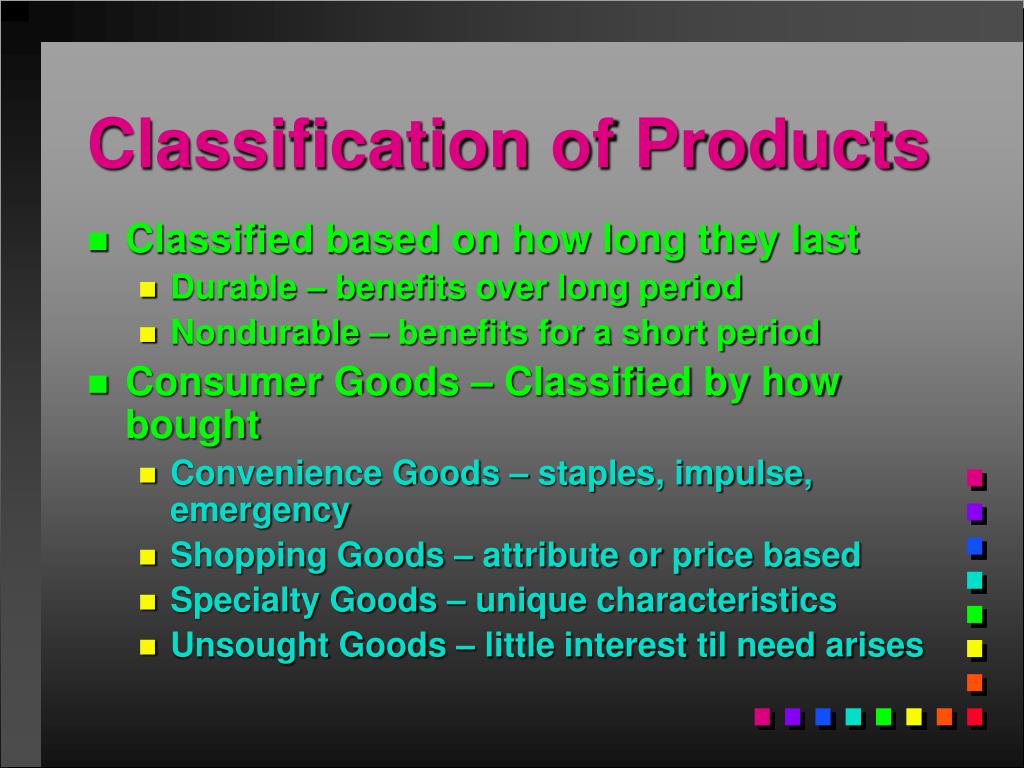 Classification of Products

- Classified based on how long they last
  - Durable – benefits over long period
  - Nondurable – benefits for a short period
- Consumer Goods – Classified by how bought
  - Convenience Goods – staples, impulse, emergency
  - Shopping Goods – attribute or price based
  - Specialty Goods – unique characteristics
  - Unsought Goods – little interest til need arises